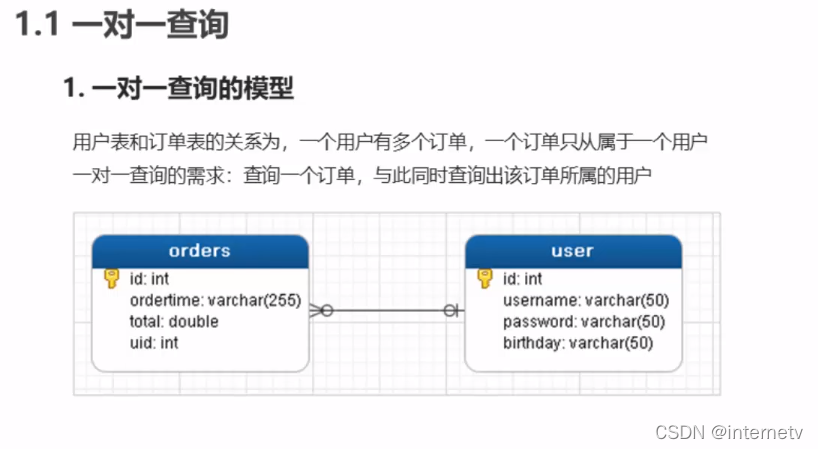 1.1 一对一查询

1. 一对一查询的模型

用户表和订单表的关系为，一个用户有多个订单，一个订单只从属于一个用户
一对一查询的需求：查询一个订单，与此同时查询出该订单所属的用户

orders
id: int
ordertime: varchar(255)
total: double
uid: int

user
id: int
username: varchar(50)
password: varchar(50)
birthday: varchar(50)

CSDN @internetv